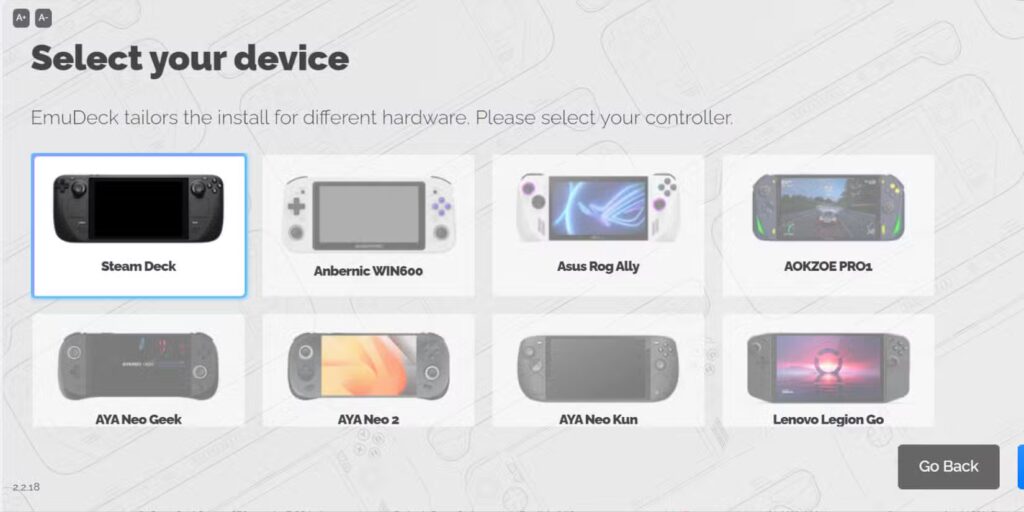 A+ A-

Select your device

EmuDeck tailors the install for different hardware. Please select your controller.

Steam Deck

Anbernic WIN600

Asus Rog Ally

AOKZOE PRO1

AYA Neo Geek

AYA Neo 2

AYA Neo Kun

Lenovo Legion Go

Go Back

2.2.18